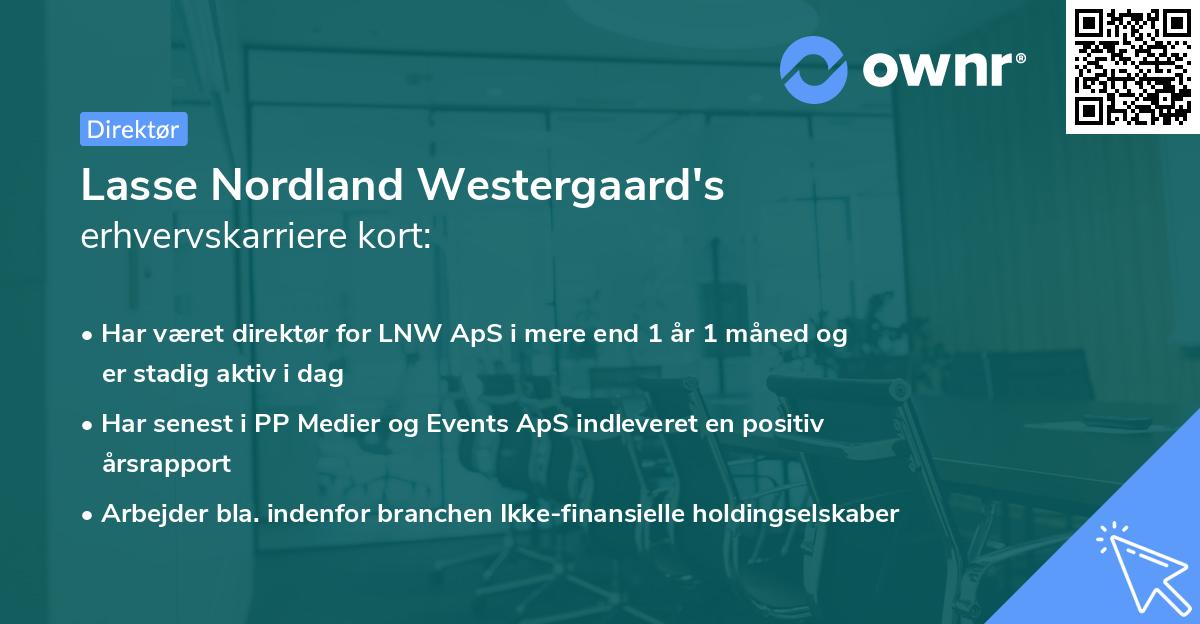 ownr®

Direktør

Lasse Nordland Westergaard's
erhvervskarriere kort:

• Har været direktør for LNW ApS i mere end 1 år 1 måned og er stadig aktiv i dag
• Har senest i PP Medier og Events ApS indleveret en positiv årsrapport
• Arbejder bla. indenfor branchen Ikke-finansielle holdingselskaber